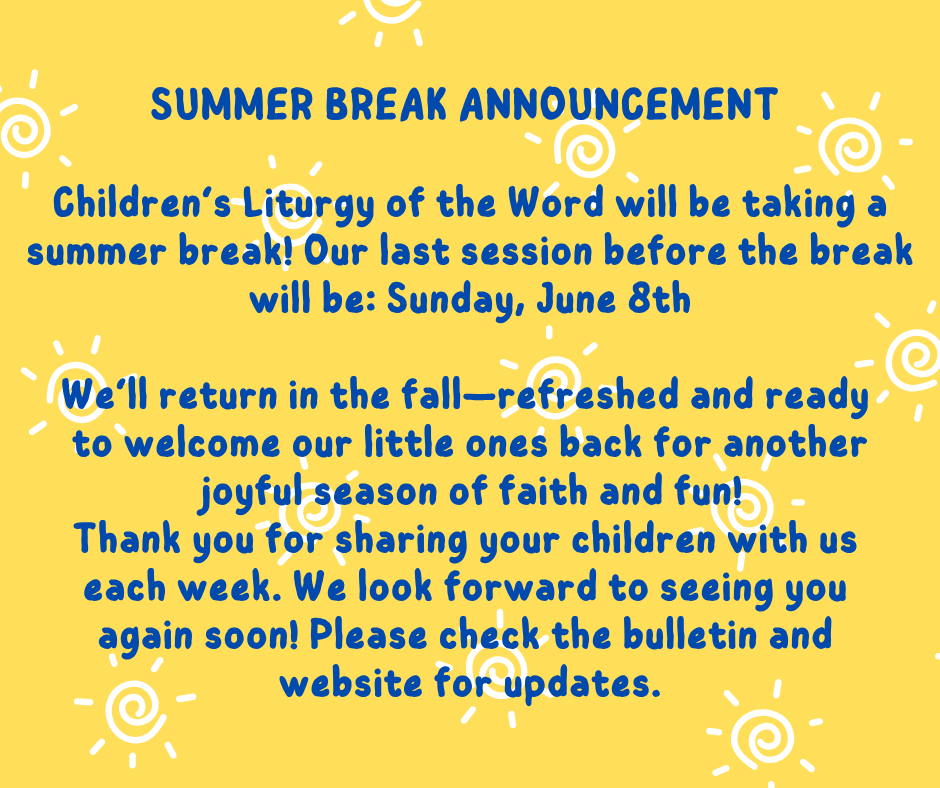 SUMMER BREAK ANNOUNCEMENT

Children's Liturgy of the Word will be taking a summer break! Our last session before the break will be: Sunday, June 8th

We'll return in the fall—refreshed and ready to welcome our little ones back for another joyful season of faith and fun!
Thank you for sharing your children with us each week. We look forward to seeing you again soon! Please check the bulletin and website for updates.